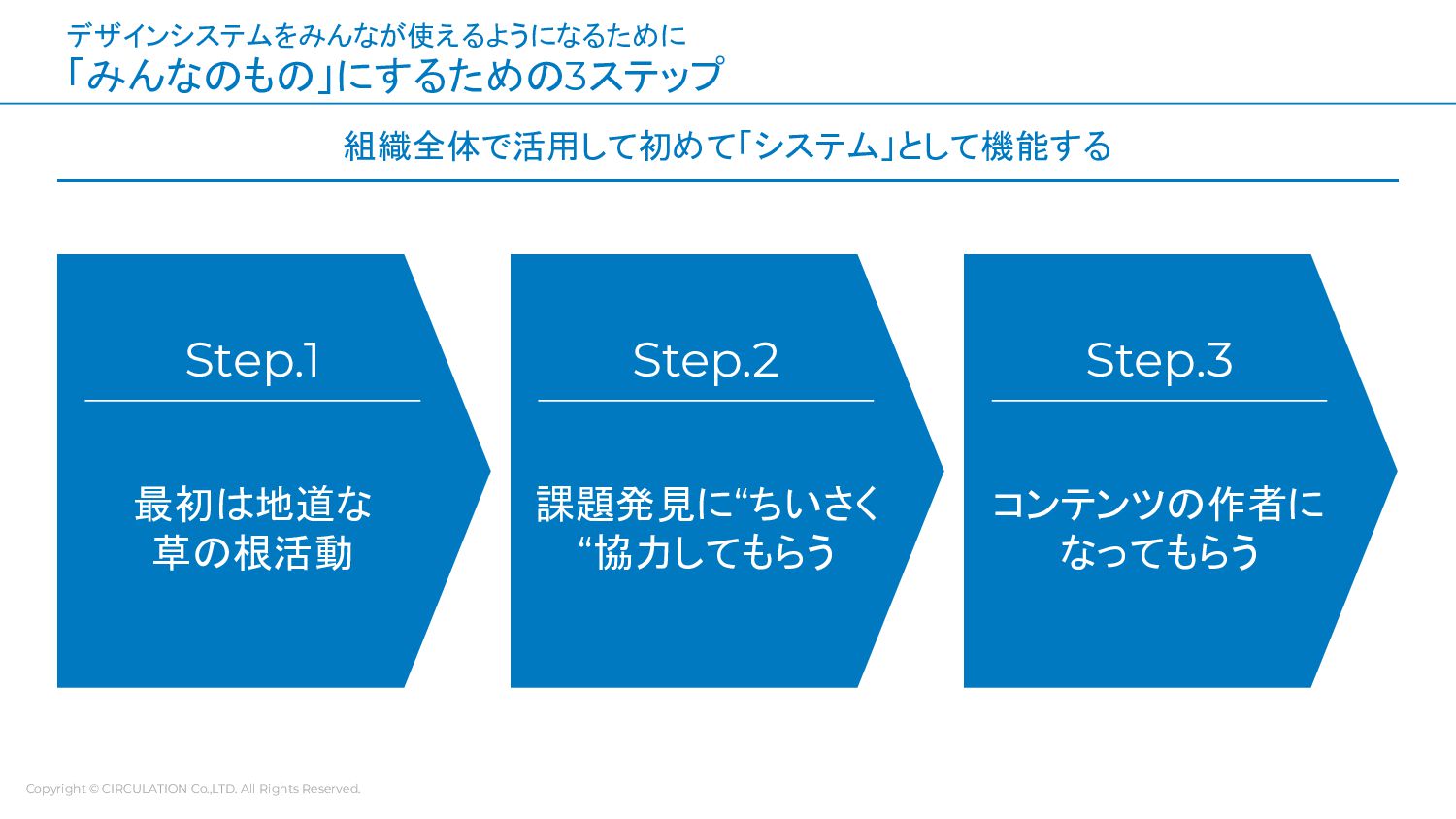 デザインシステムをみんなが使えるようになるために
「みんなのもの」にするための3ステップ

組織全体で活用して初めて「システム」として機能する

Step.1

最初は地道な草の根活動

Step.2

課題発見に“ちいさく“協力してもらう

Step.3

コンテンツの作者になってもらう

Copyright © CIRCULATION Co.,LTD. All Rights Reserved.